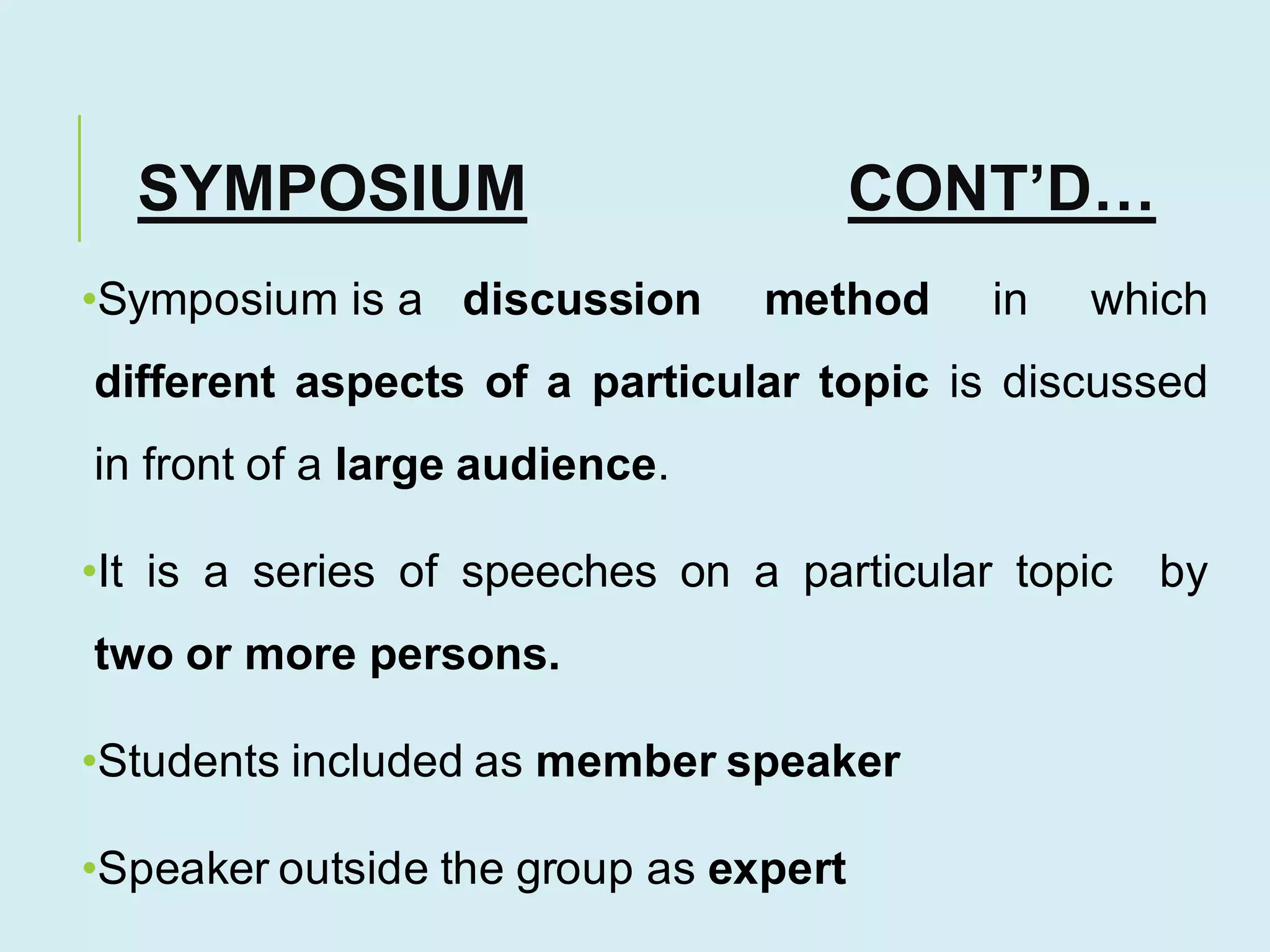 SYMPOSIUM CONT’D…

•Symposium is a discussion method in which different aspects of a particular topic is discussed in front of a large audience.

•It is a series of speeches on a particular topic by two or more persons.

•Students included as member speaker

•Speaker outside the group as expert